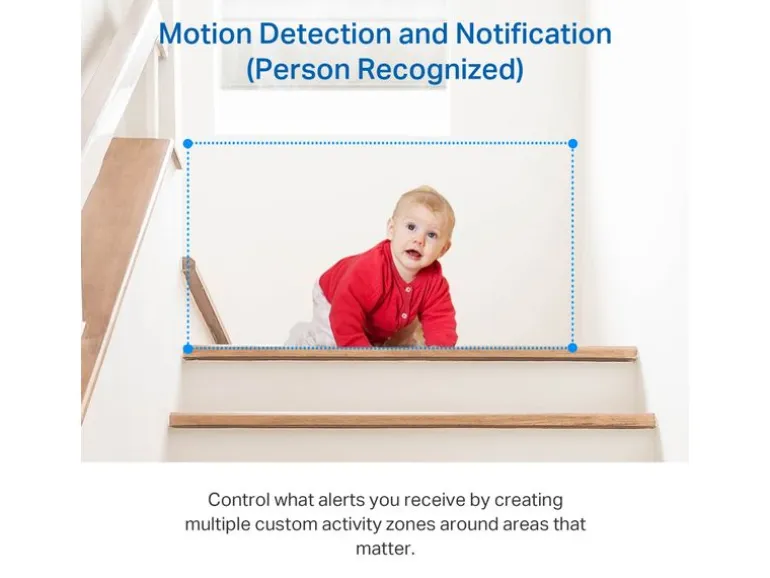 Motion Detection and Notification
(Person Recognized)

Control what alerts you receive by creating multiple custom activity zones around areas that matter.